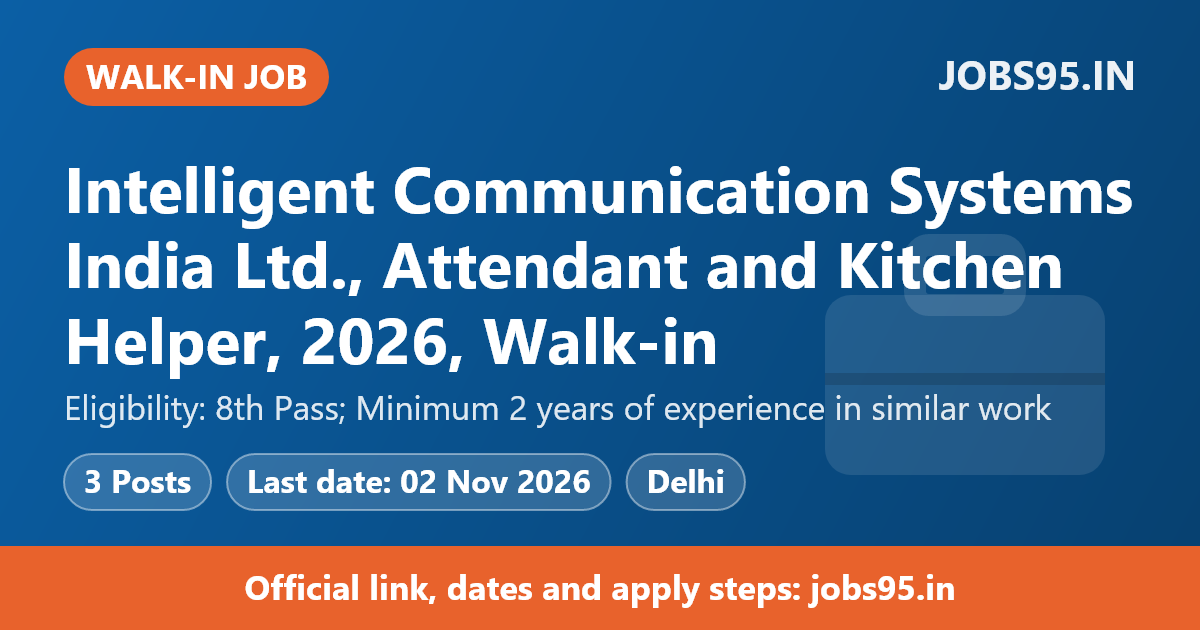 WALK-IN JOB

JOBS95.IN

Intelligent Communication Systems India Ltd., Attendant and Kitchen Helper, 2026, Walk-in

Eligibility: 8th Pass; Minimum 2 years of experience in similar work

3 Posts

Last date: 02 Nov 2026

Delhi

Official link, dates and apply steps: jobs95.in